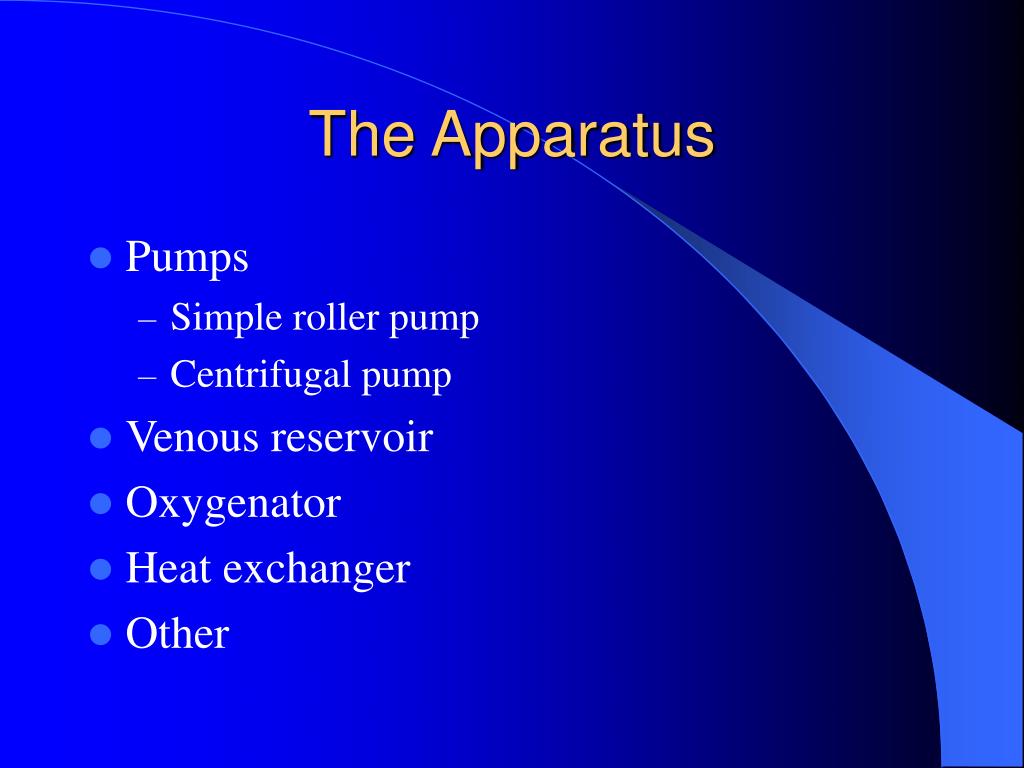 The Apparatus

- Pumps
  – Simple roller pump
  – Centrifugal pump
- Venous reservoir
- Oxygenator
- Heat exchanger
- Other